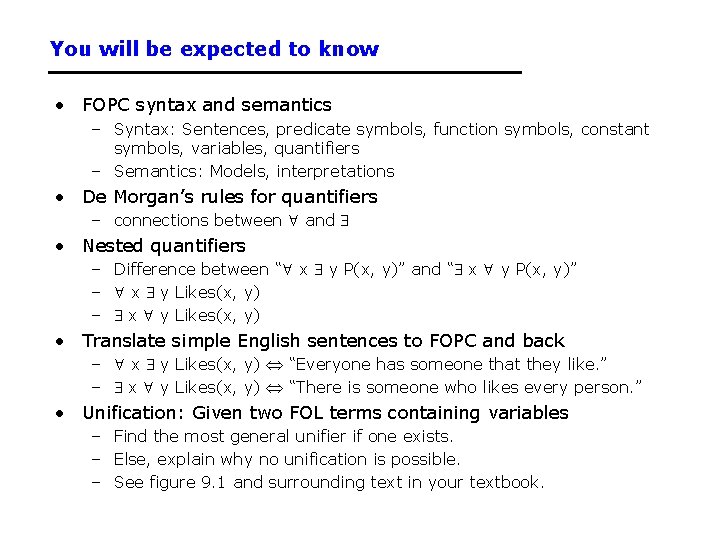 You will be expected to know

• FOPC syntax and semantics
  – Syntax: Sentences, predicate symbols, function symbols, constant symbols, variables, quantifiers
  – Semantics: Models, interpretations
• De Morgan's rules for quantifiers
  – connections between $\forall$ and $\exists$
• Nested quantifiers
  – Difference between "$\forall$ x $\exists$ y P(x, y)" and "$\exists$ x $\forall$ y P(x, y)"
  – $\forall$ x $\exists$ y Likes(x, y)
  – $\exists$ x $\forall$ y Likes(x, y)
• Translate simple English sentences to FOPC and back
  – $\forall$ x $\exists$ y Likes(x, y) $\Leftrightarrow$ "Everyone has someone that they like."
  – $\exists$ x $\forall$ y Likes(x, y) $\Leftrightarrow$ "There is someone who likes every person."
• Unification: Given two FOL terms containing variables
  – Find the most general unifier if one exists.
  – Else, explain why no unification is possible.
  – See figure 9.1 and surrounding text in your textbook.